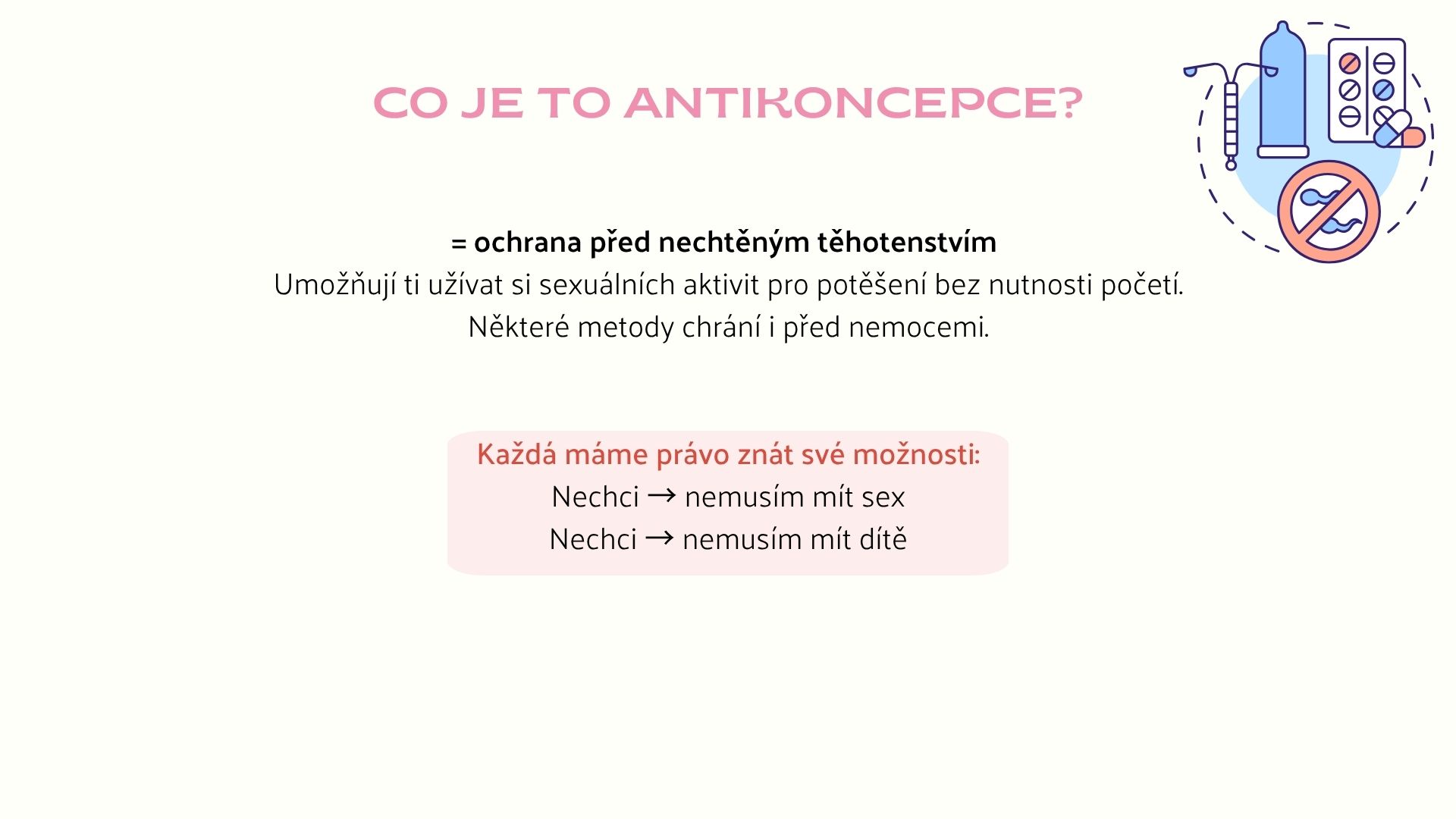 CO JE TO ANTIKONCEPCE?

= ochrana před nechtěným těhotenstvím
Umožňují ti užívat si sexuálních aktivit pro potěšení bez nutnosti početí.
Některé metody chrání i před nemocemi.

Každá máme právo znát své možnosti:
Nechci → nemusím mít sex
Nechci → nemusím mít dítě